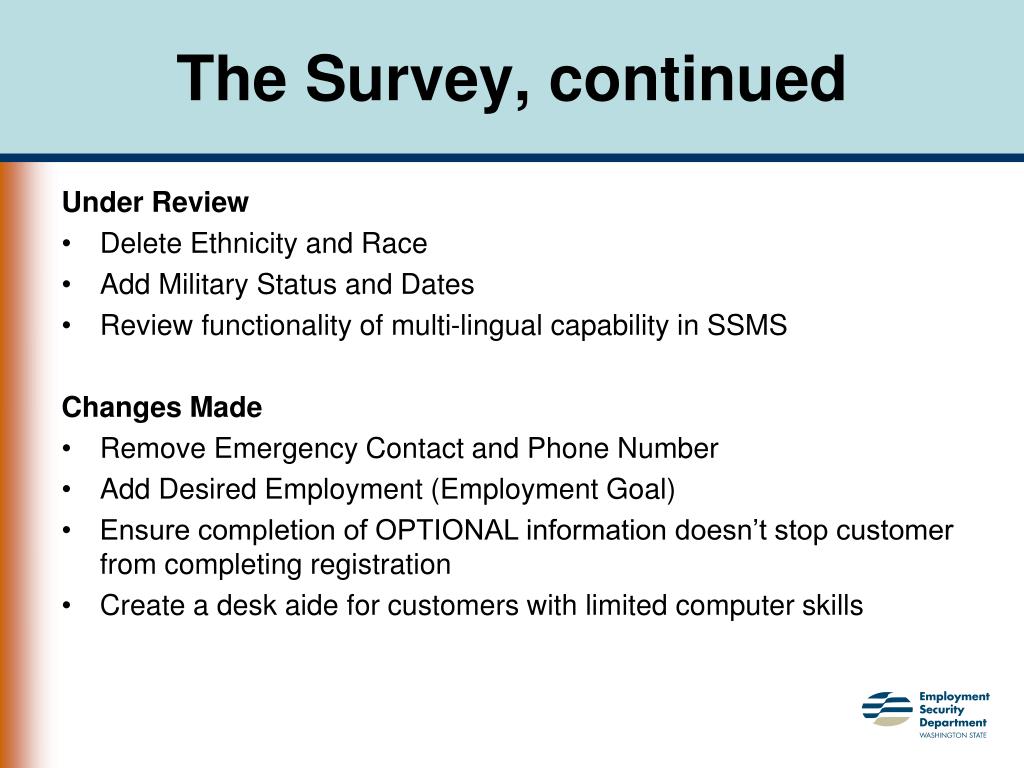 The Survey, continued

Under Review
• Delete Ethnicity and Race
• Add Military Status and Dates
• Review functionality of multi-lingual capability in SSMS

Changes Made
• Remove Emergency Contact and Phone Number
• Add Desired Employment (Employment Goal)
• Ensure completion of OPTIONAL information doesn't stop customer from completing registration
• Create a desk aide for customers with limited computer skills

Employment Security Department
WASHINGTON STATE